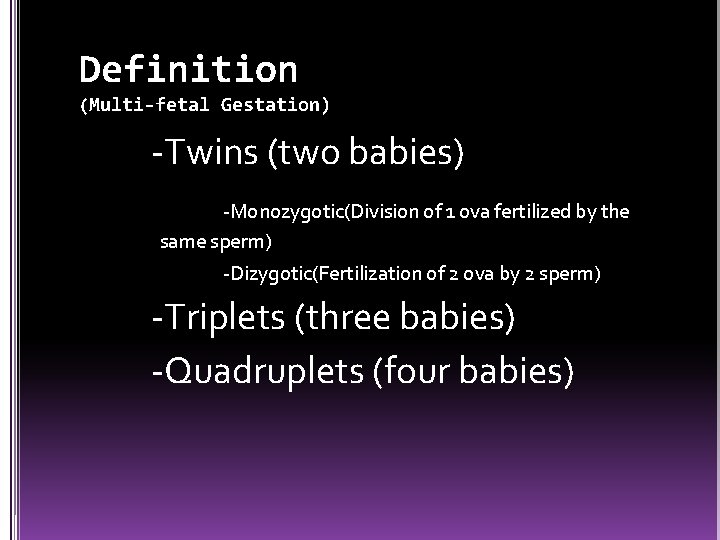 Definition
(Multi-fetal Gestation)

-Twins (two babies)

-Monozygotic(Division of 1 ova fertilized by the same sperm)

-Dizygotic(Fertilization of 2 ova by 2 sperm)

-Triplets (three babies)

-Quadruplets (four babies)